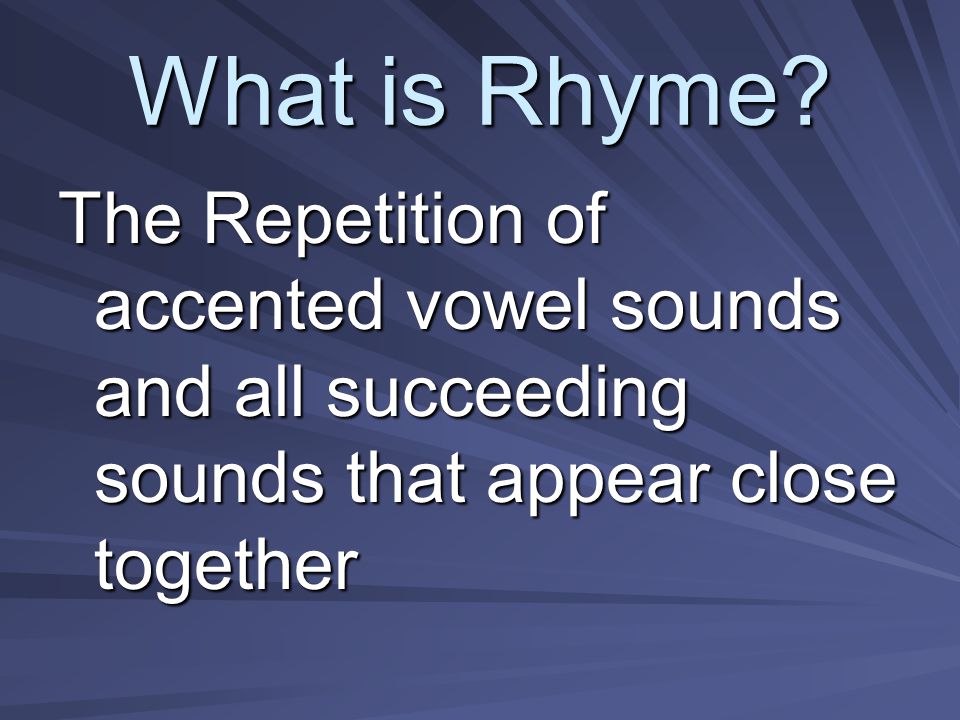 What is Rhyme?

The Repetition of accented vowel sounds and all succeeding sounds that appear close together